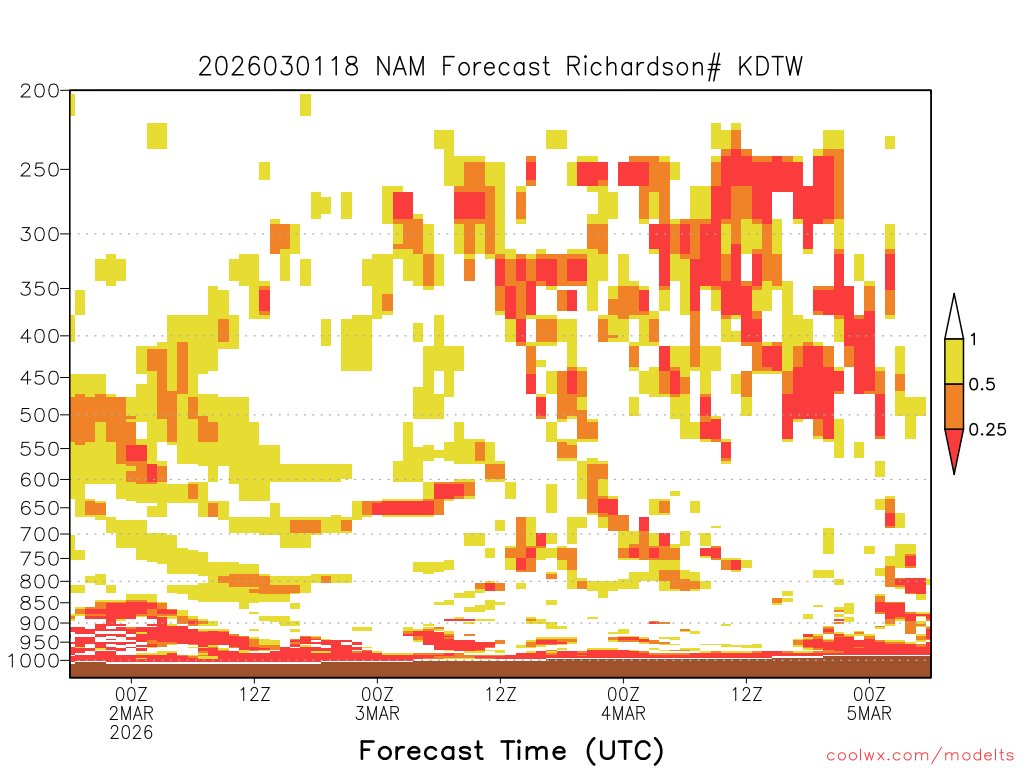 2026030118 NAM Forecast Richardson# KDTW

200
250
300
350
400
450
500
550
600
650
700
750
800
850
900
950
1000

1
0.5
0.25

00Z
2MAR
2026
12Z
00Z
3MAR
12Z
00Z
4MAR
12Z
00Z
5MAR

Forecast Time (UTC)

coolwx.com/modelts